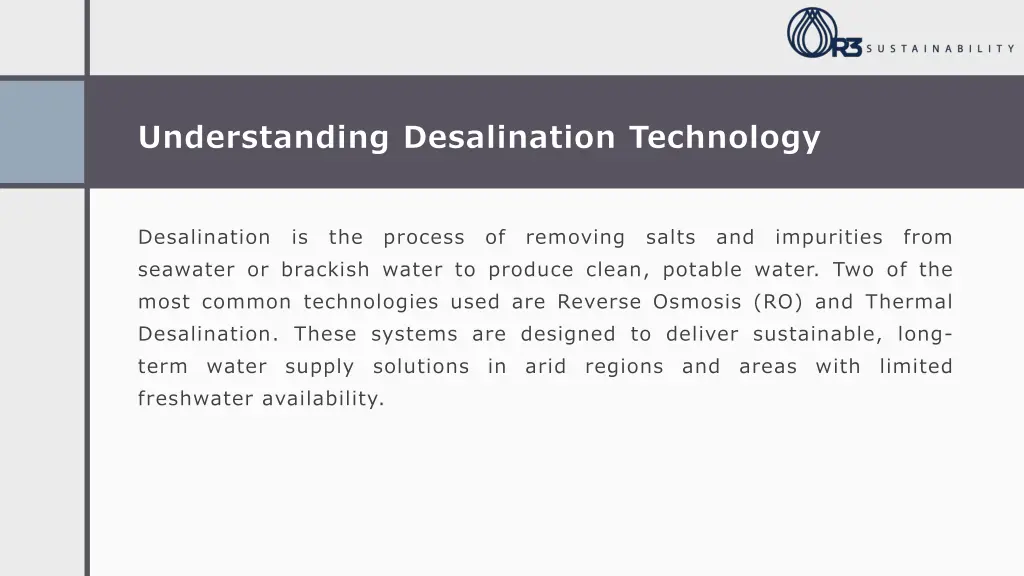 R3 SUSTAINABILITY

Understanding Desalination Technology

Desalination is the process of removing salts and impurities from seawater or brackish water to produce clean, potable water. Two of the most common technologies used are Reverse Osmosis (RO) and Thermal Desalination. These systems are designed to deliver sustainable, long-term water supply solutions in arid regions and areas with limited freshwater availability.